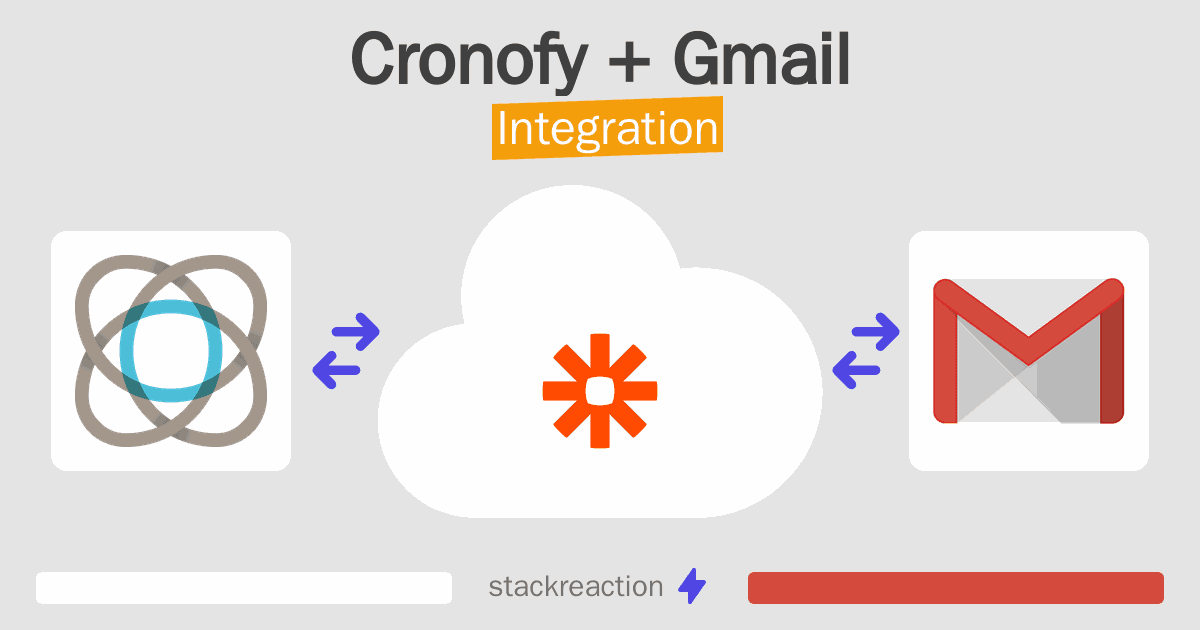 Cronofy + Gmail
Integration

stackreaction